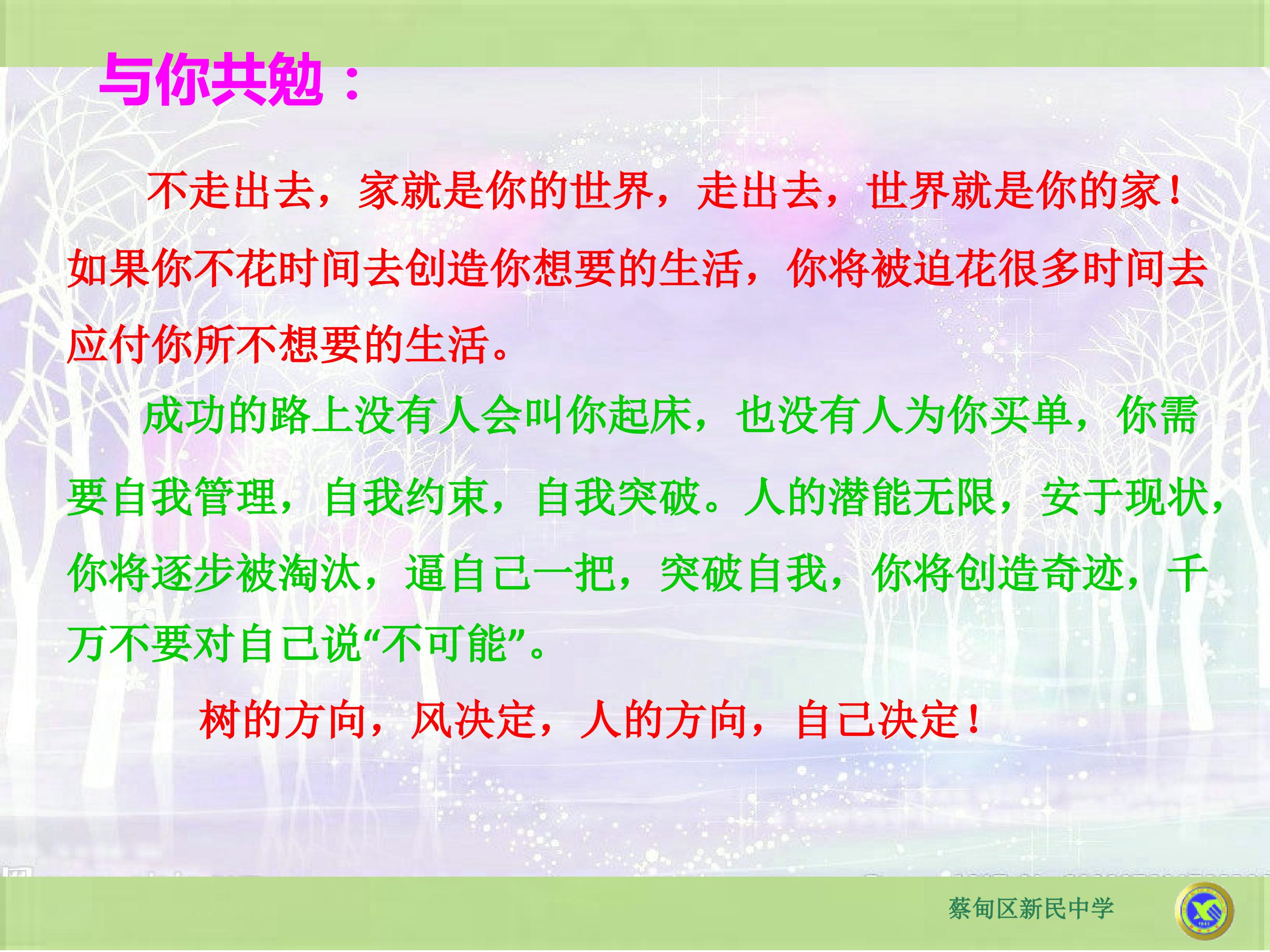 与你共勉：

不走出去，家就是你的世界，走出去，世界就是你的家！如果你不花时间去创造你想要的生活，你将被迫花很多时间去应付你所不想要的生活。

成功的路上没有人会叫你起床，也没有人为你买单，你需要自我管理，自我约束，自我突破。人的潜能无限，安于现状，你将逐步被淘汰，逼自己一把，突破自我，你将创造奇迹，千万不要对自己说“不可能”。

树的方向，风决定，人的方向，自己决定！

蔡甸区新民中学